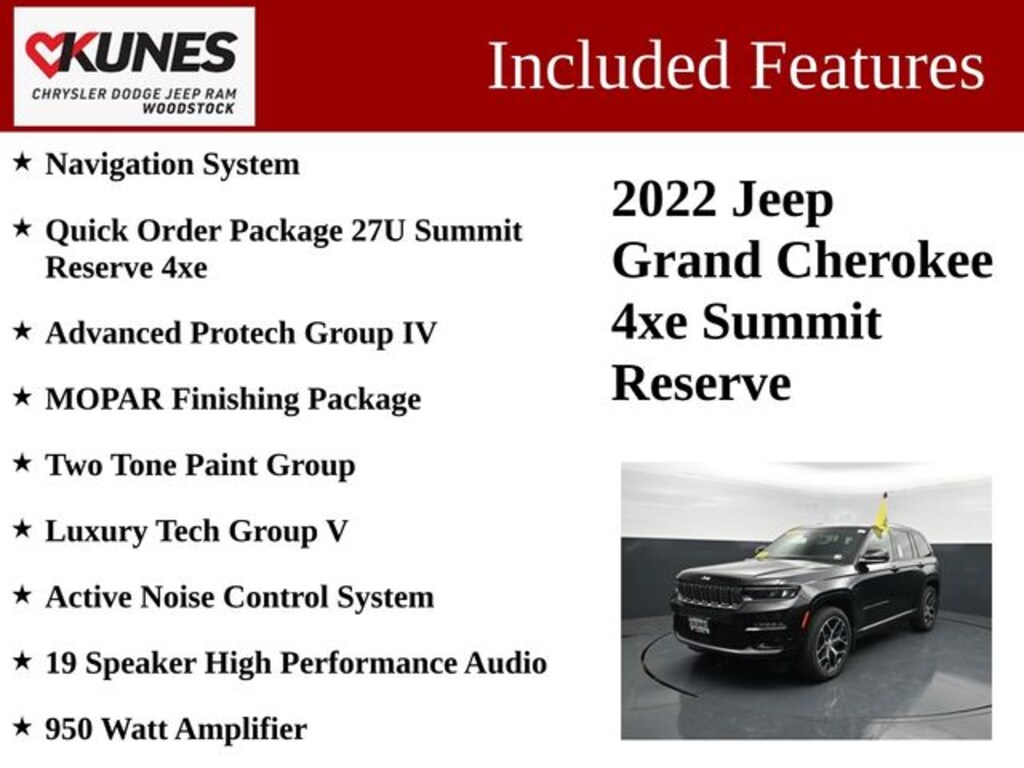 KUNES
CHRYSLER DODGE JEEP RAM
WOODSTOCK

Included Features

★ Navigation System

★ Quick Order Package 27U Summit Reserve 4xe

★ Advanced Protech Group IV

★ MOPAR Finishing Package

★ Two Tone Paint Group

★ Luxury Tech Group V

★ Active Noise Control System

★ 19 Speaker High Performance Audio

★ 950 Watt Amplifier

2022 Jeep Grand Cherokee 4xe Summit Reserve